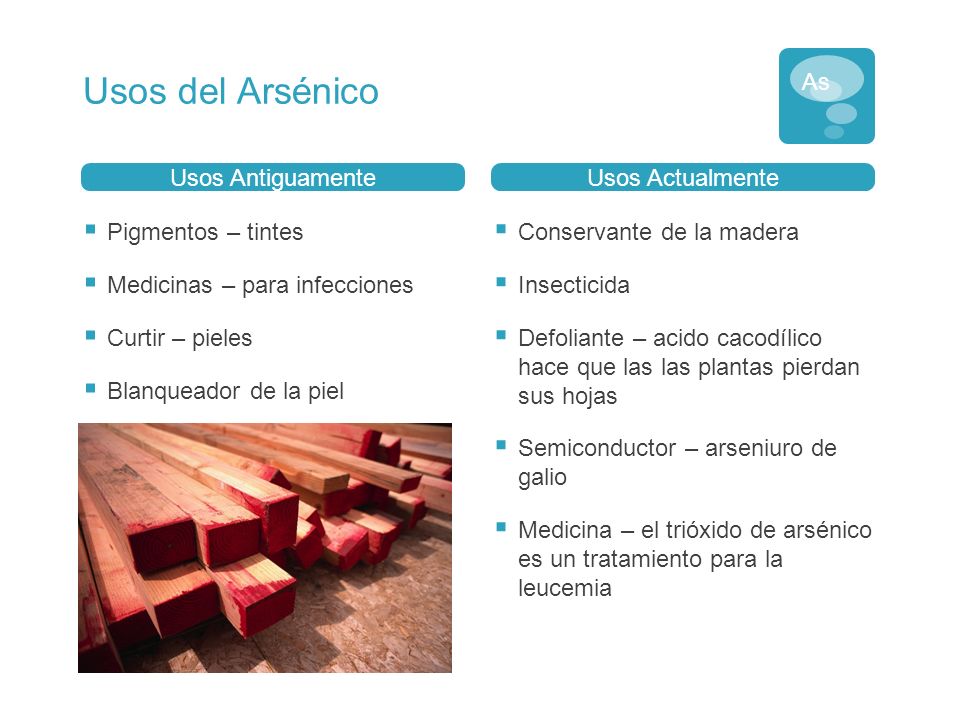 Usos del Arsénico

As

Usos Antiguamente

- Pigmentos – tintes
- Medicinas – para infecciones
- Curtir – pieles
- Blanqueador de la piel

Usos Actualmente

- Conservante de la madera
- Insecticida
- Defoliante – acido cacodílico hace que las las plantas pierdan sus hojas
- Semiconductor – arseniuro de galio
- Medicina – el trióxido de arsénico es un tratamiento para la leucemia